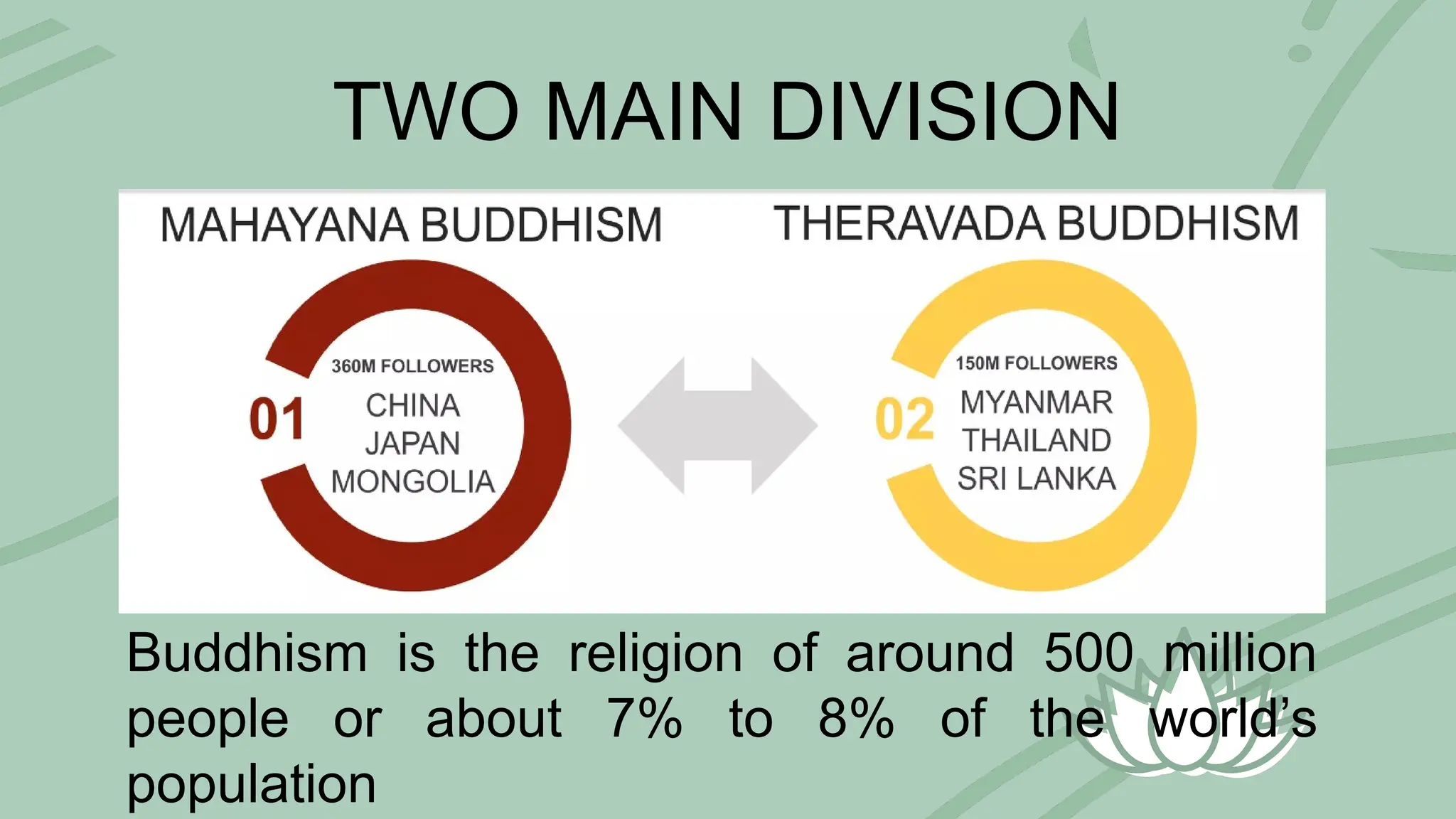 TWO MAIN DIVISION

MAHAYANA BUDDHISM

01

360M FOLLOWERS

CHINA
JAPAN
MONGOLIA

THERAVADA BUDDHISM

02

150M FOLLOWERS

MYANMAR
THAILAND
SRI LANKA

Buddhism is the religion of around 500 million people or about 7% to 8% of the world's population